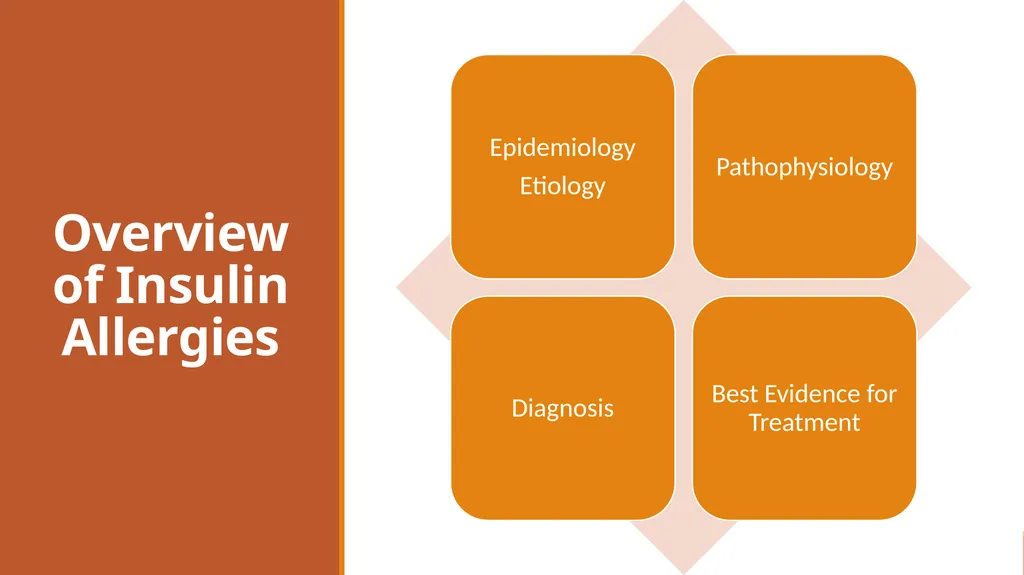 Overview of Insulin Allergies

Epidemiology
Etiology

Pathophysiology

Diagnosis

Best Evidence for Treatment